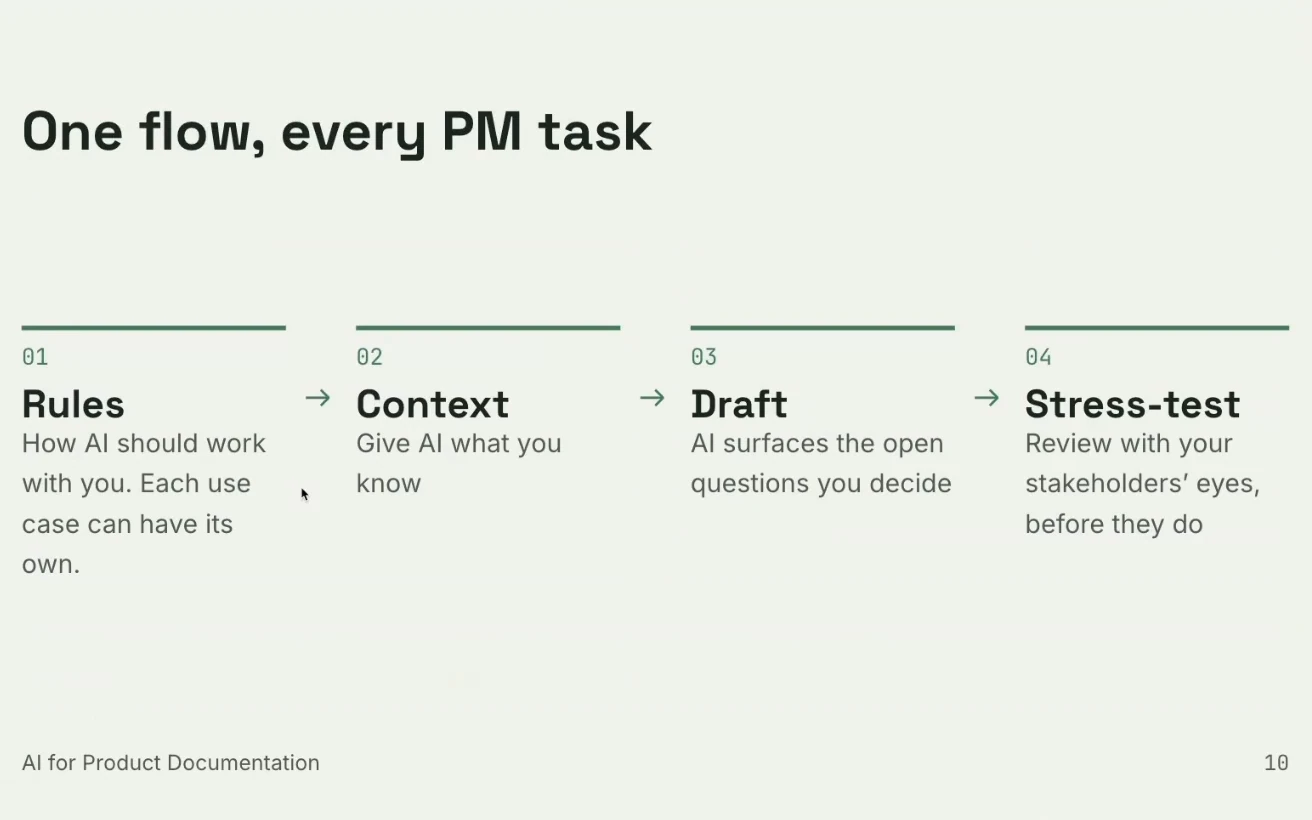 One flow, every PM task

01

Rules

How AI should work with you. Each use case can have its own.

→

02

Context

Give AI what you know

→

03

Draft

AI surfaces the open questions you decide

→

04

Stress-test

Review with your stakeholders' eyes, before they do

AI for Product Documentation

10